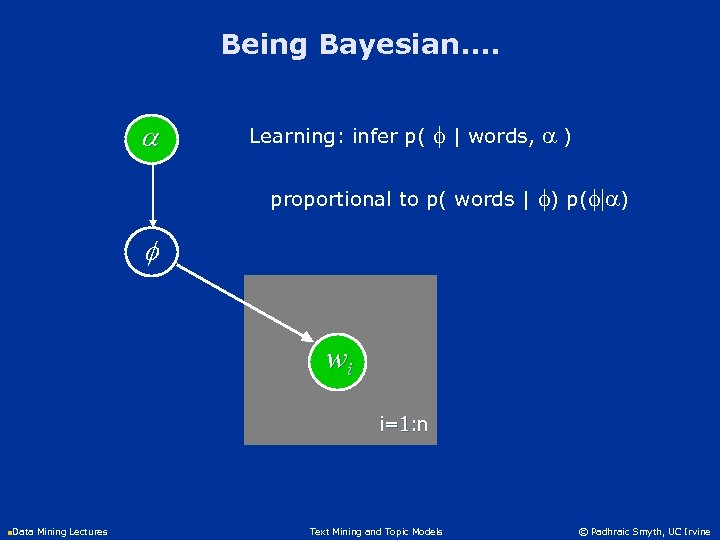 Being Bayesian....

$\alpha$

Learning: infer p( $\phi$ | words, $\alpha$ )

proportional to p( words | $\phi$) p($\phi$|$\alpha$)

$\phi$

$w_i$

i=1:n

Data Mining Lectures

Text Mining and Topic Models

© Padhraic Smyth, UC Irvine